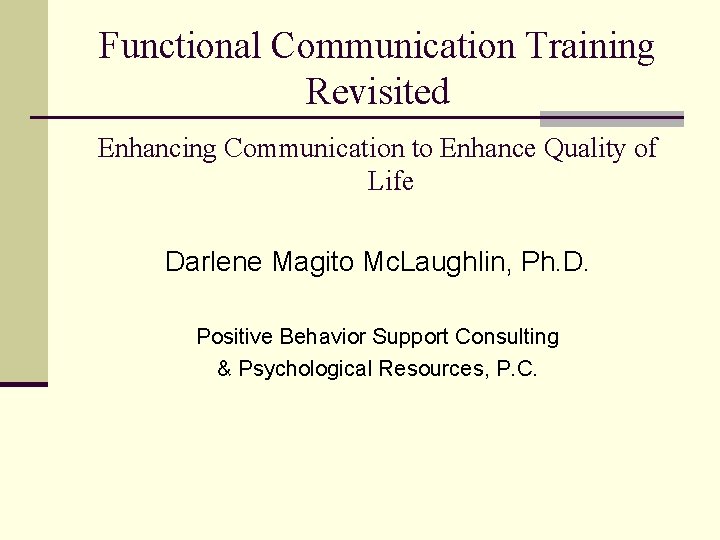 Functional Communication Training Revisited

Enhancing Communication to Enhance Quality of Life

Darlene Magito McLaughlin, Ph.D.

Positive Behavior Support Consulting
& Psychological Resources, P.C.